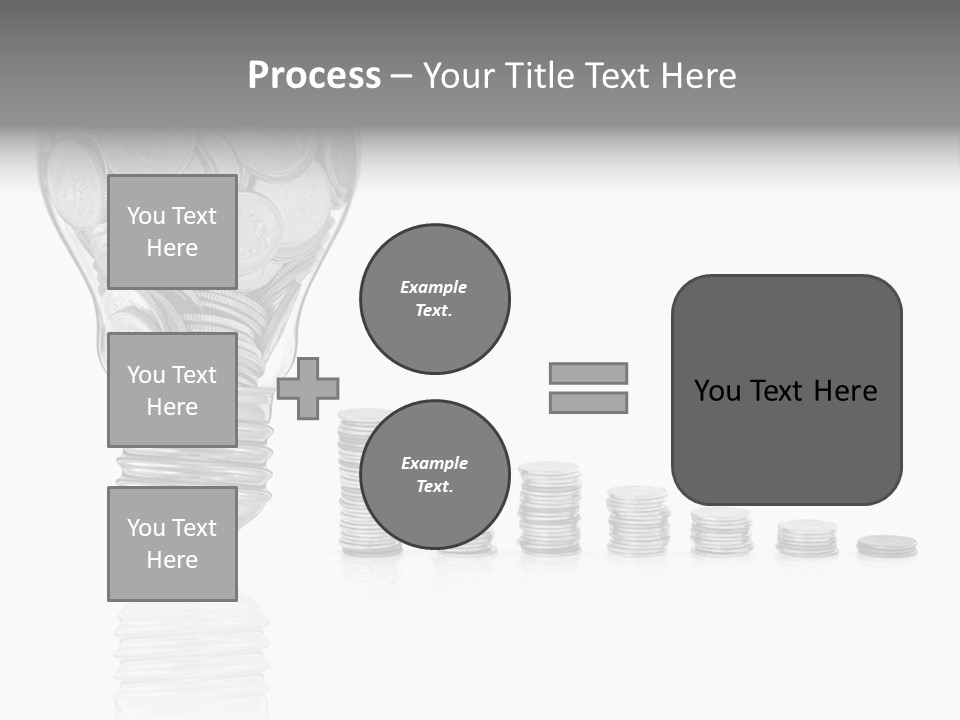 Process – Your Title Text Here

You Text Here

You Text Here

You Text Here

Example Text.

Example Text.

You Text Here